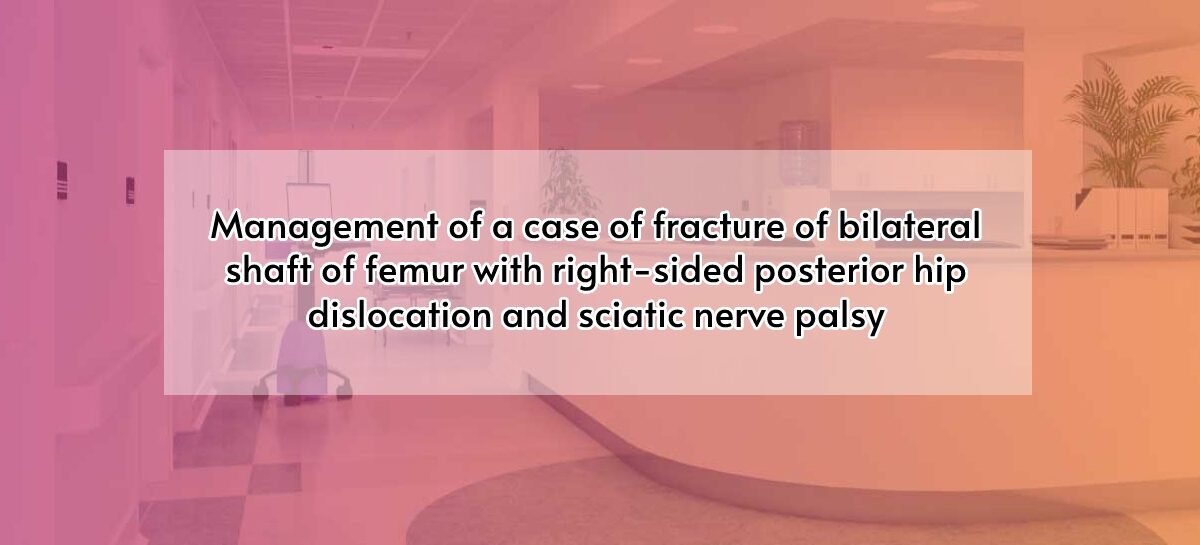 Management of a case of fracture of bilateral shaft of femur with right-sided posterior hip dislocation and sciatic nerve palsy